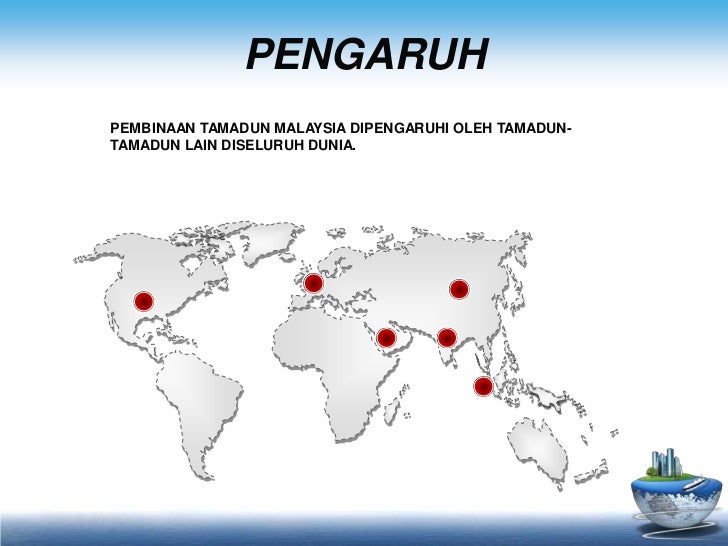 PENGARUH

PEMBINAAN TAMADUN MALAYSIA DIPENGARUHI OLEH TAMADUN-TAMADUN LAIN DISELURUH DUNIA.